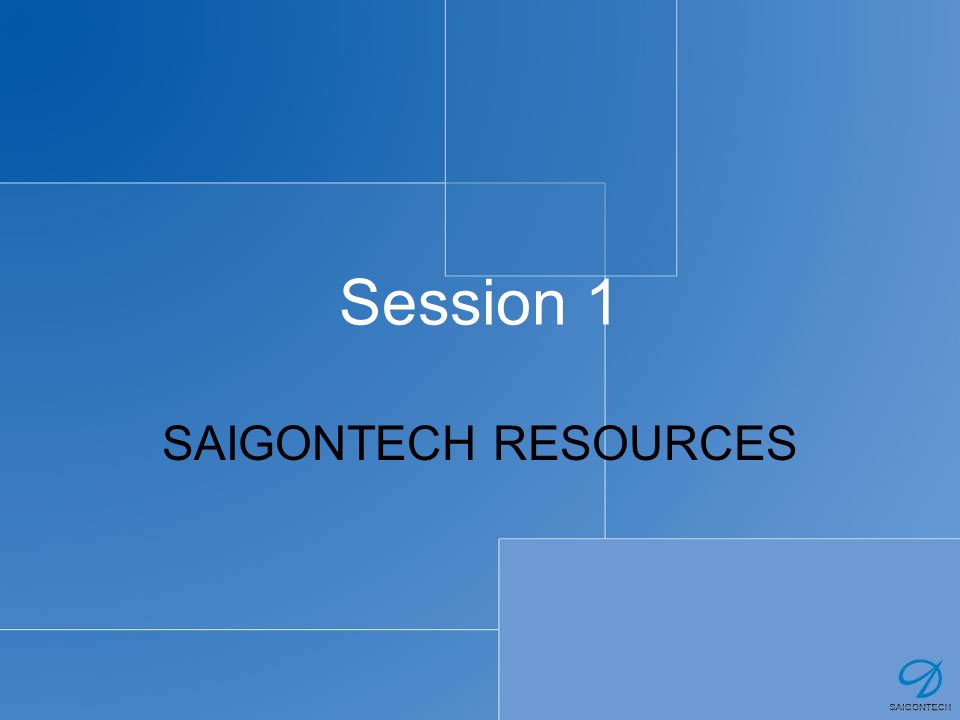 Session 1

SAIGONTECH RESOURCES

SAIGONTECH